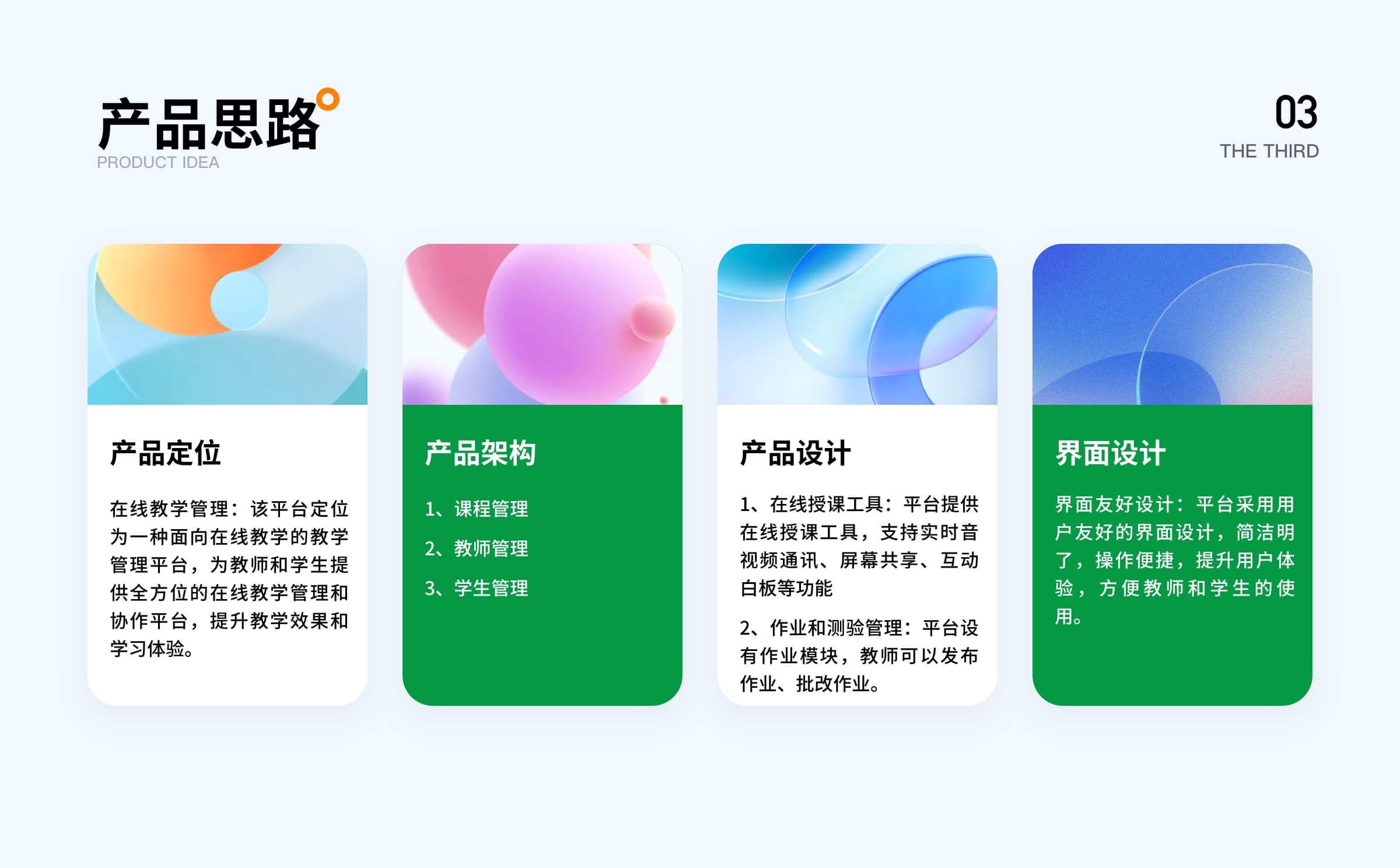 产品思路
PRODUCT IDEA

03
THE THIRD

产品定位

在线教学管理：该平台定位为一种面向在线教学的教学管理平台，为教师和学生提供全方位的在线教学管理和协作平台，提升教学效果和学习体验。

产品架构

1、课程管理

2、教师管理

3、学生管理

产品设计

1、在线授课工具：平台提供在线授课工具，支持实时音视频通讯、屏幕共享、互动白板等功能

2、作业和测验管理：平台设有作业模块，教师可以发布作业、批改作业。

界面设计

界面友好设计：平台采用用户友好的界面设计，简洁明了，操作便捷，提升用户体验，方便教师和学生的使用。